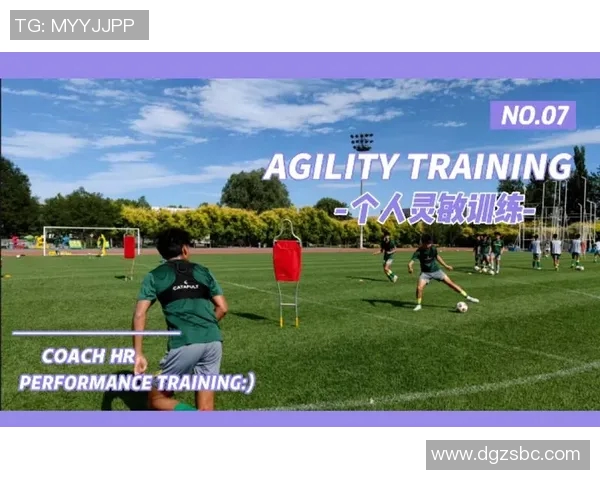 TG: MYYJJPP

NO.07

AGILITY TRAINING

-个人灵敏训练-

CATAPULT

COACH HR
PERFORMANCE TRAINING:)

www.dgzsbc.com